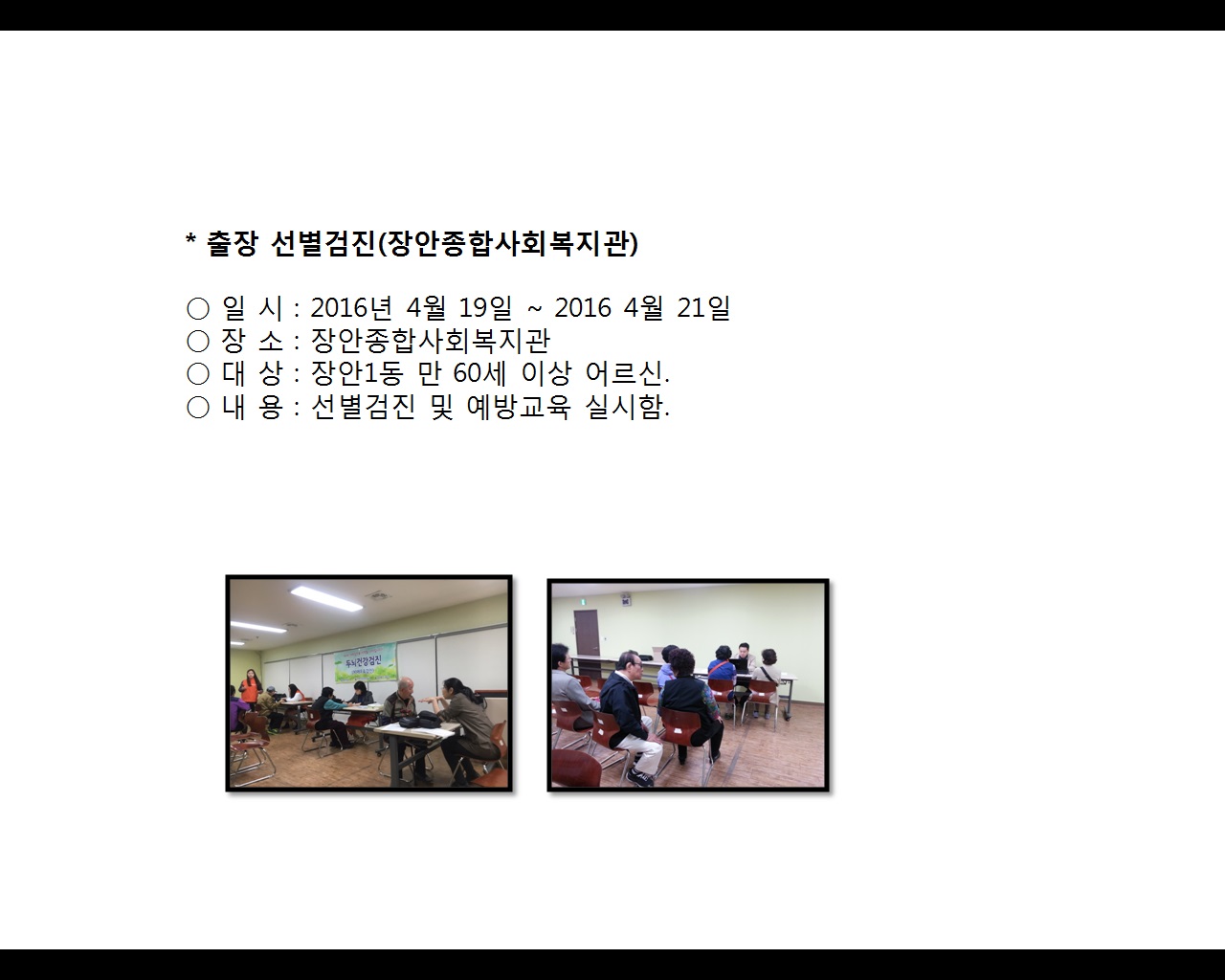 * 출장 선별검진(장안종합사회복지관)

○ 일 시 : 2016년 4월 19일 ~ 2016 4월 21일
○ 장 소 : 장안종합사회복지관
○ 대 상 : 장안1동 만 60세 이상 어르신.
○ 내 용 : 선별검진 및 예방교육 실시함.

두뇌건강검진